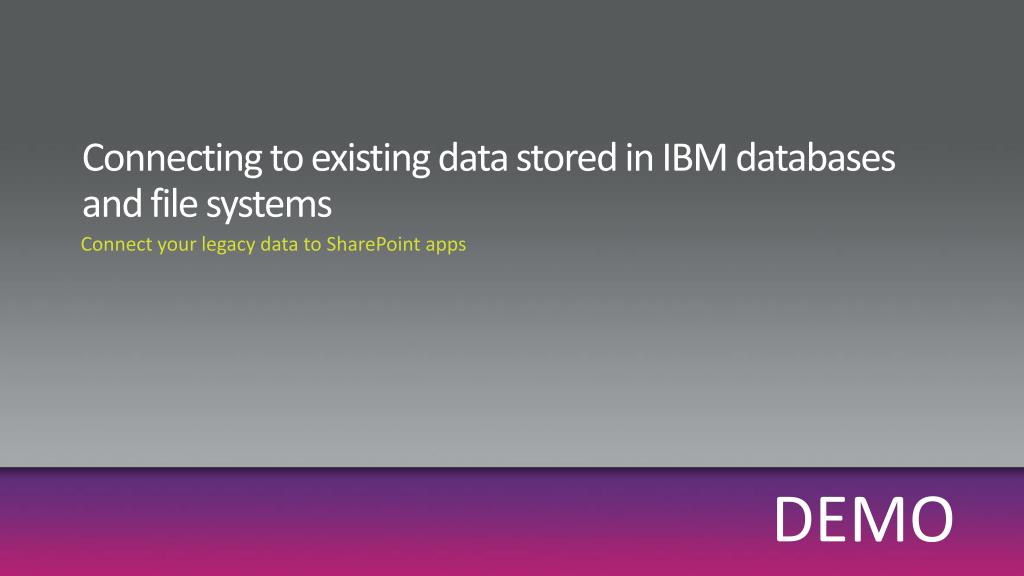 Connecting to existing data stored in IBM databases and file systems

Connect your legacy data to SharePoint apps

DEMO